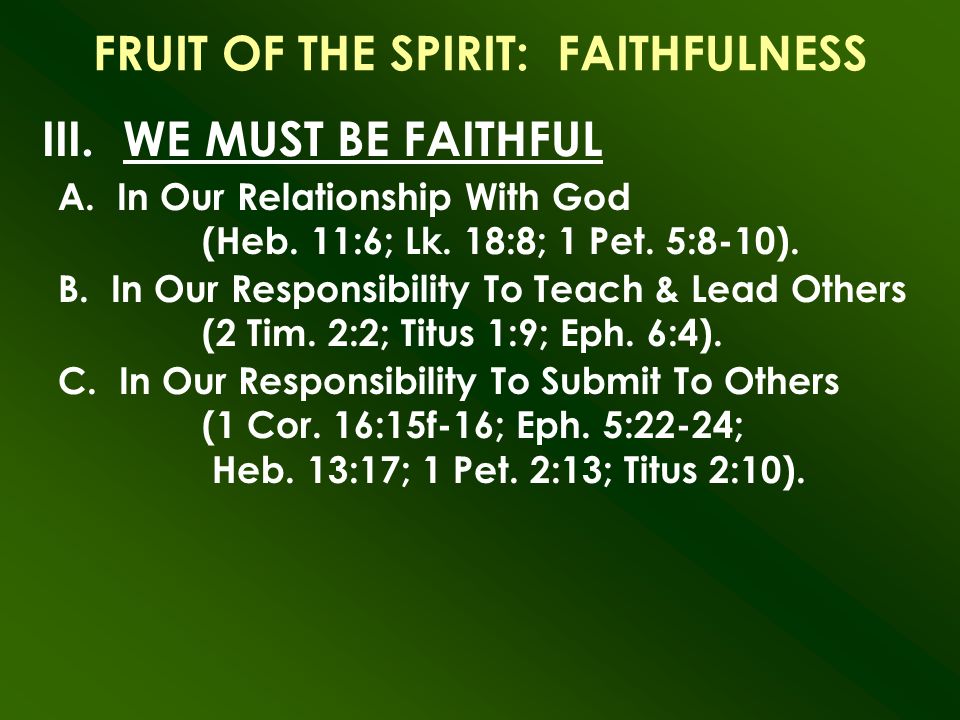 FRUIT OF THE SPIRIT: FAITHFULNESS

III. WE MUST BE FAITHFUL

A. In Our Relationship With God (Heb. 11:6; Lk. 18:8; 1 Pet. 5:8-10).

B. In Our Responsibility To Teach & Lead Others (2 Tim. 2:2; Titus 1:9; Eph. 6:4).

C. In Our Responsibility To Submit To Others (1 Cor. 16:15f-16; Eph. 5:22-24; Heb. 13:17; 1 Pet. 2:13; Titus 2:10).